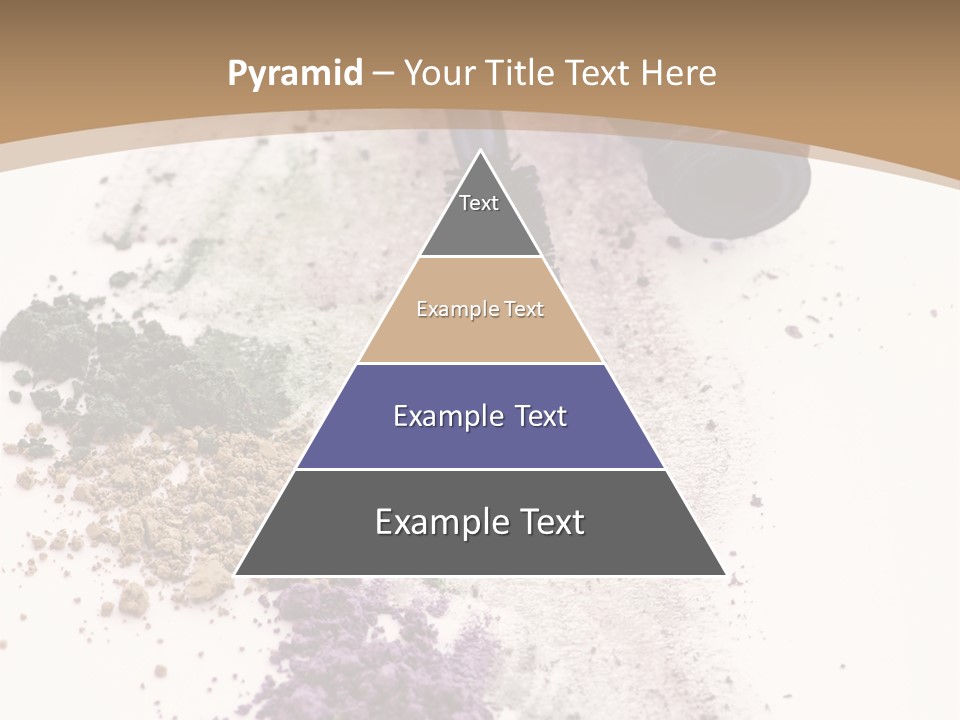 Pyramid – Your Title Text Here

Text

Example Text

Example Text

Example Text